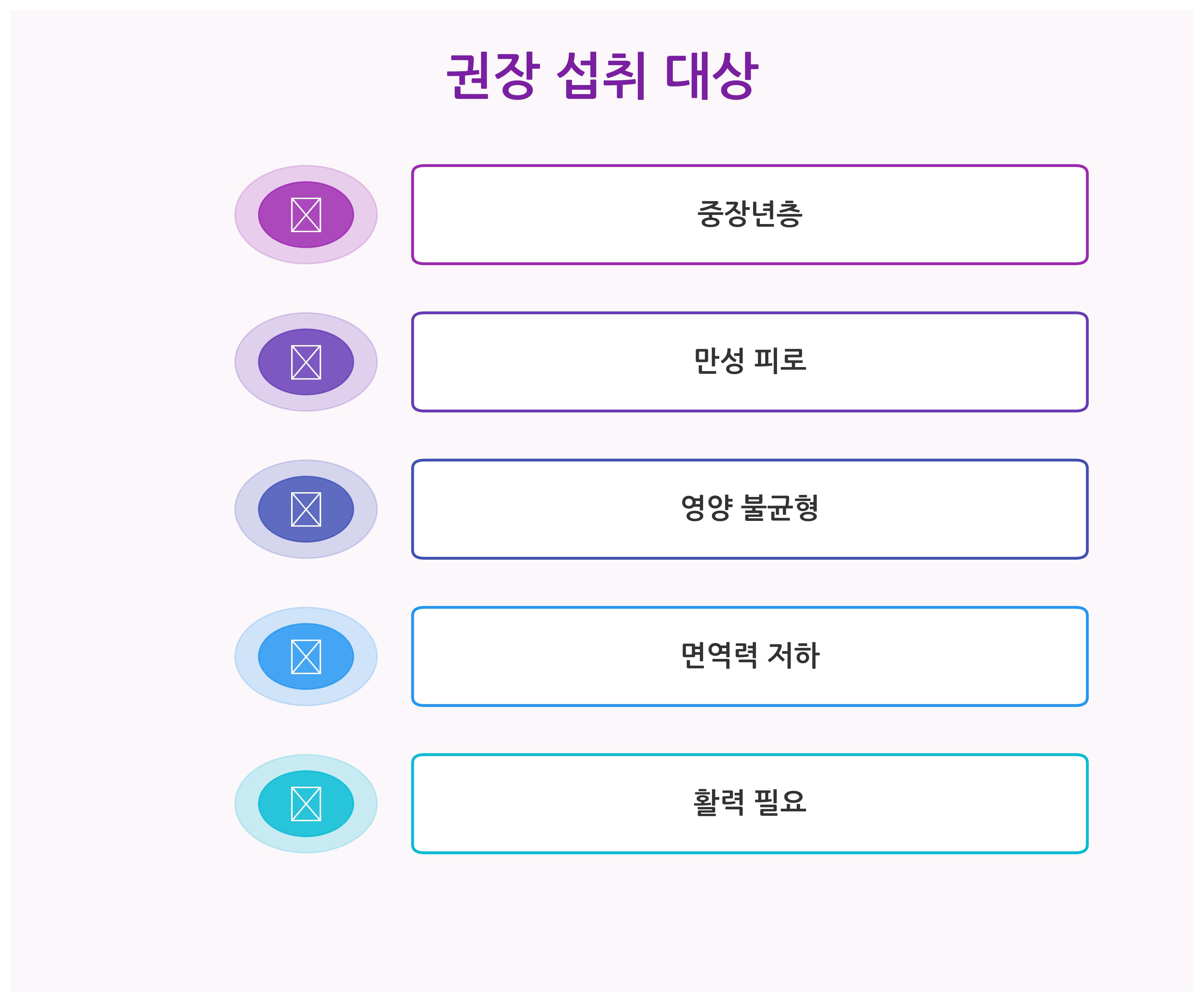 권장 섭취 대상

중장년층

만성 피로

영양 불균형

면역력 저하

활력 필요